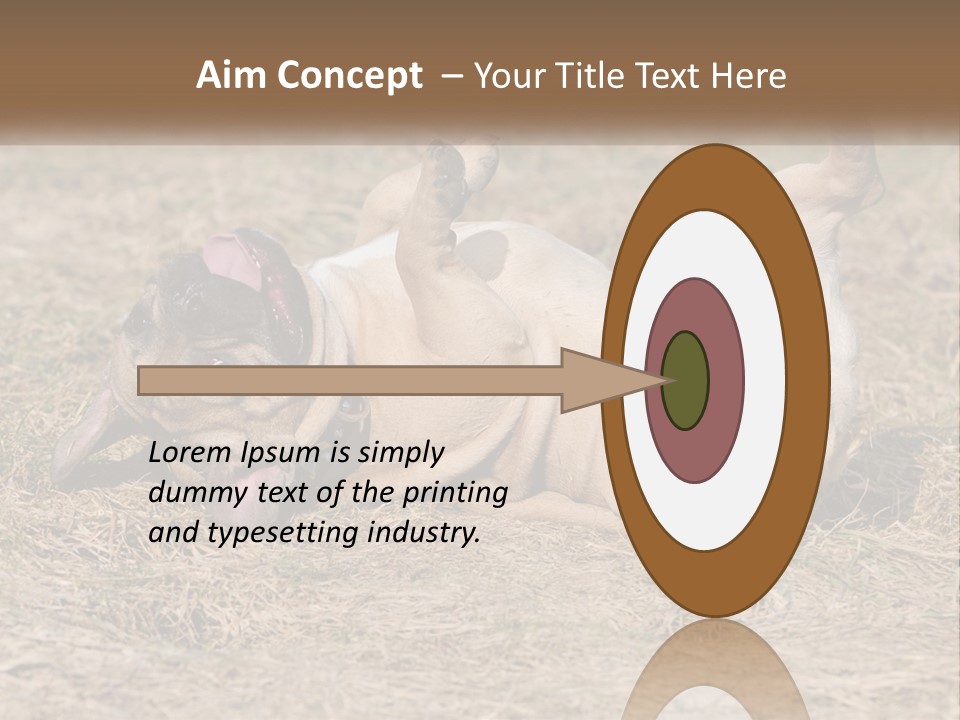 Aim Concept – Your Title Text Here

Lorem Ipsum is simply dummy text of the printing and typesetting industry.